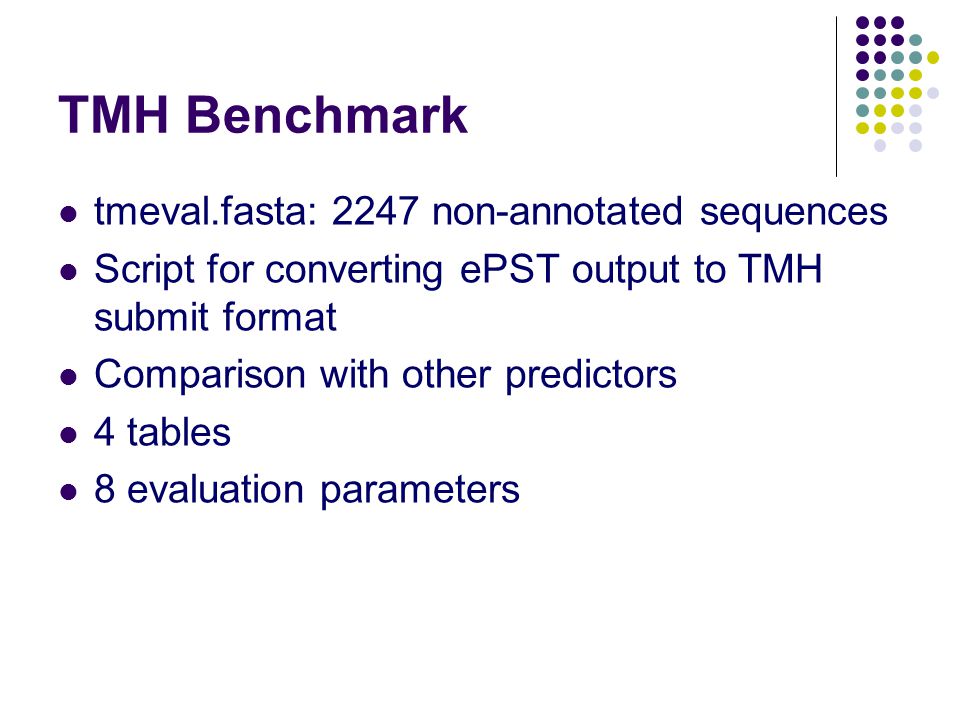 TMH Benchmark

- tmeval.fasta: 2247 non-annotated sequences
- Script for converting ePST output to TMH submit format
- Comparison with other predictors
- 4 tables
- 8 evaluation parameters